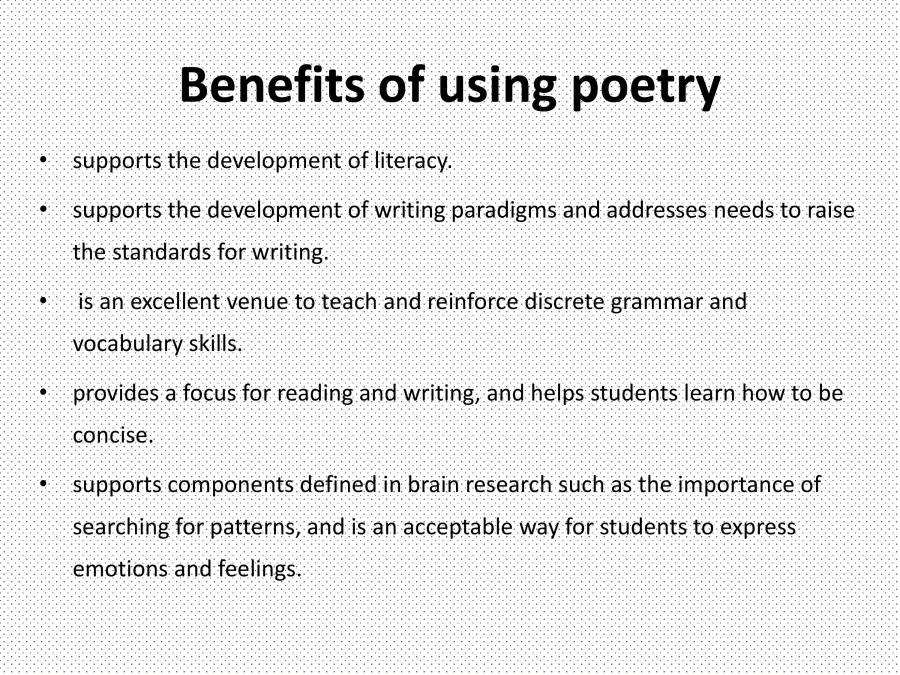 Benefits of using poetry

• supports the development of literacy.

• supports the development of writing paradigms and addresses needs to raise the standards for writing.

• is an excellent venue to teach and reinforce discrete grammar and vocabulary skills.

• provides a focus for reading and writing, and helps students learn how to be concise.

• supports components defined in brain research such as the importance of searching for patterns, and is an acceptable way for students to express emotions and feelings.